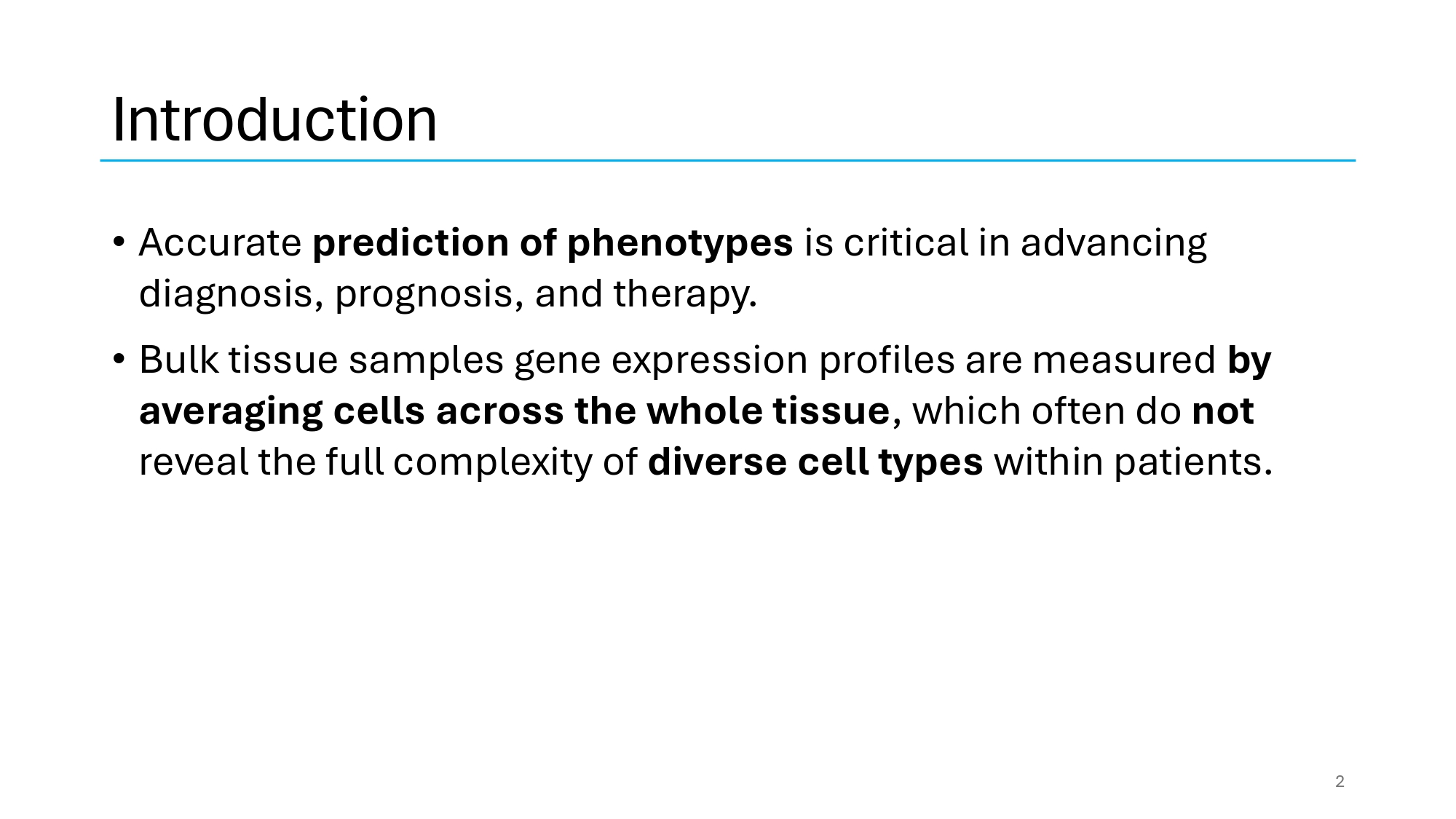 Introduction

• Accurate prediction of phenotypes is critical in advancing diagnosis, prognosis, and therapy.

• Bulk tissue samples gene expression profiles are measured by averaging cells across the whole tissue, which often do not reveal the full complexity of diverse cell types within patients.

2